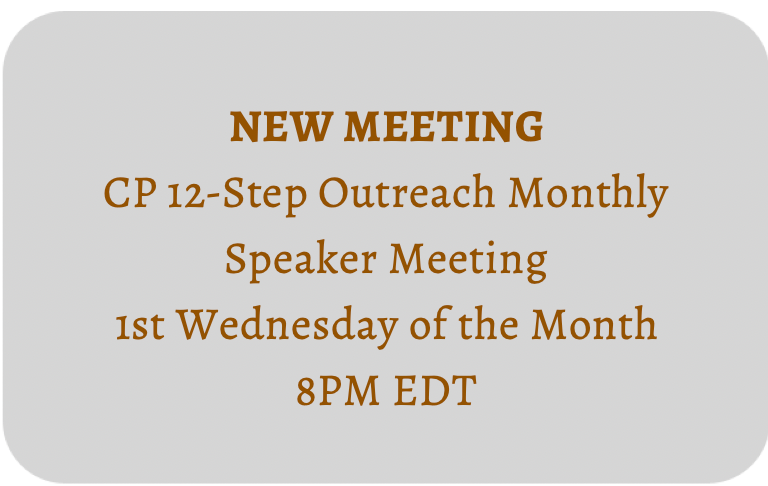 NEW MEETING
CP 12-Step Outreach Monthly Speaker Meeting
1st Wednesday of the Month
8PM EDT